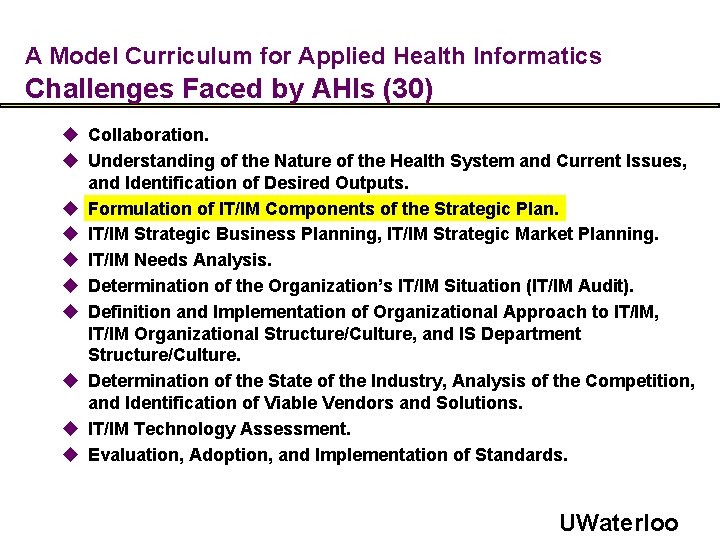 A Model Curriculum for Applied Health Informatics
Challenges Faced by AHIs (30)

◆ Collaboration.
◆ Understanding of the Nature of the Health System and Current Issues, and Identification of Desired Outputs.
◆ Formulation of IT/IM Components of the Strategic Plan.
◆ IT/IM Strategic Business Planning, IT/IM Strategic Market Planning.
◆ IT/IM Needs Analysis.
◆ Determination of the Organization's IT/IM Situation (IT/IM Audit).
◆ Definition and Implementation of Organizational Approach to IT/IM, IT/IM Organizational Structure/Culture, and IS Department Structure/Culture.
◆ Determination of the State of the Industry, Analysis of the Competition, and Identification of Viable Vendors and Solutions.
◆ IT/IM Technology Assessment.
◆ Evaluation, Adoption, and Implementation of Standards.

UWaterloo